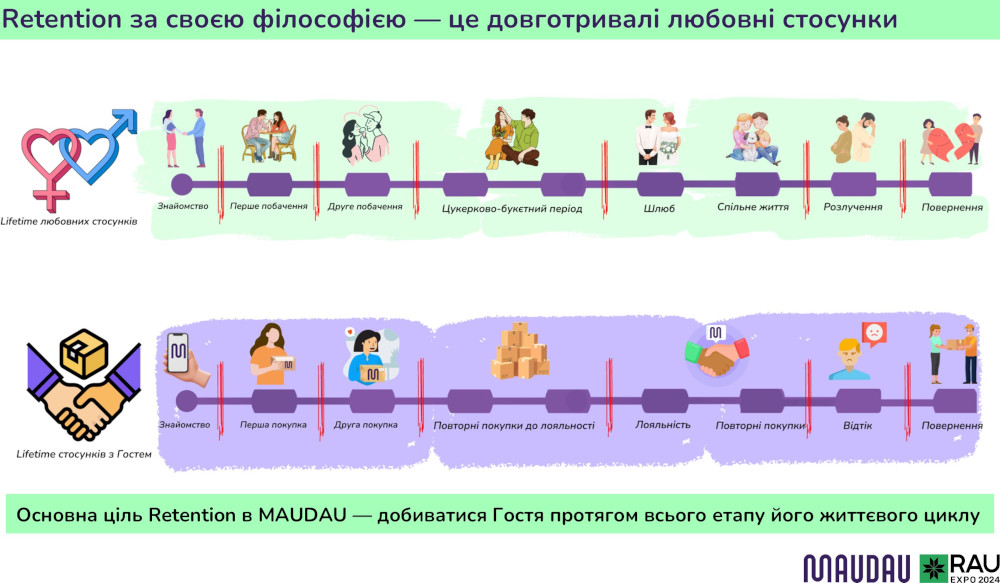 Retention за своєю філософією — це довготривалі любовні стосунки

Lifetime любовних стосунків

Знайомство
Перше побачення
Друге побачення
Цукерково-букетний період
Шлюб
Спільне життя
Розлучення
Повернення

Lifetime стосунків з Гостем

Знайомство
Перша покупка
Друга покупка
Повторні покупки до лояльності
Лояльність
Повторні покупки
Відтік
Повернення

Основна ціль Retention в MAUDAU — добиватися Гостя протягом всього етапу його життєвого циклу

MAUDAU RAU EXPO 2024